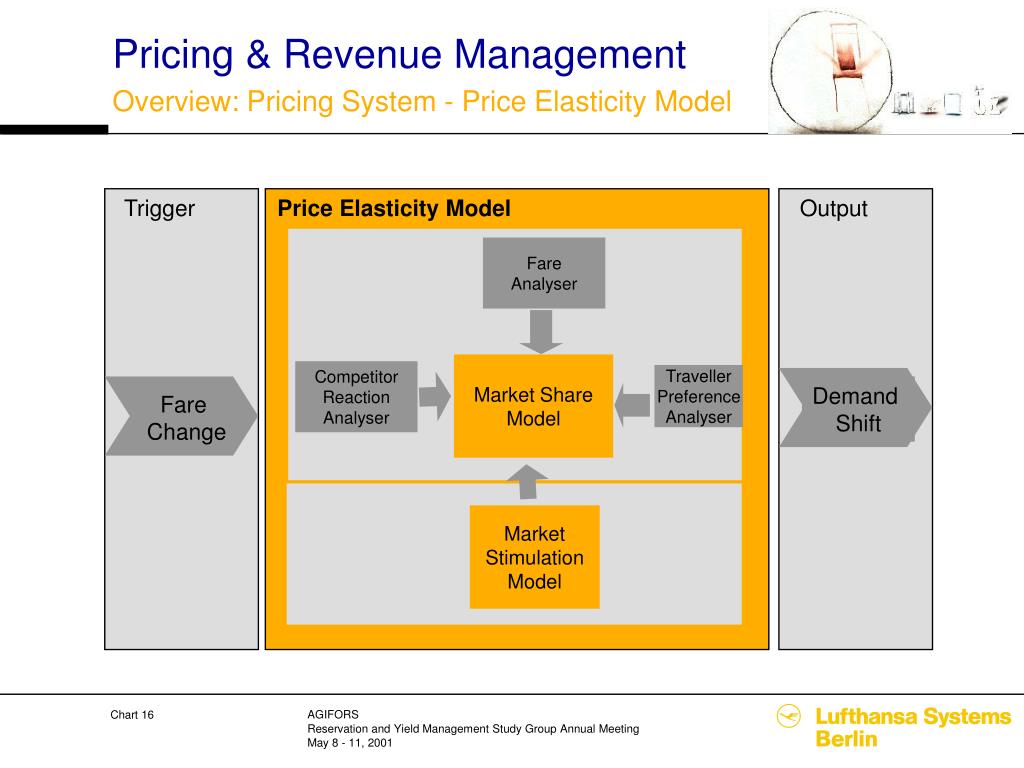 Pricing & Revenue Management
Overview: Pricing System - Price Elasticity Model

Trigger

Fare Change

Price Elasticity Model

Fare Analyser

Competitor Reaction Analyser

Market Share Model

Traveller Preference Analyser

Market Stimulation Model

Output

Demand Shift

Chart 16

AGIFORS
Reservation and Yield Management Study Group Annual Meeting
May 8 - 11, 2001

Lufthansa Systems Berlin